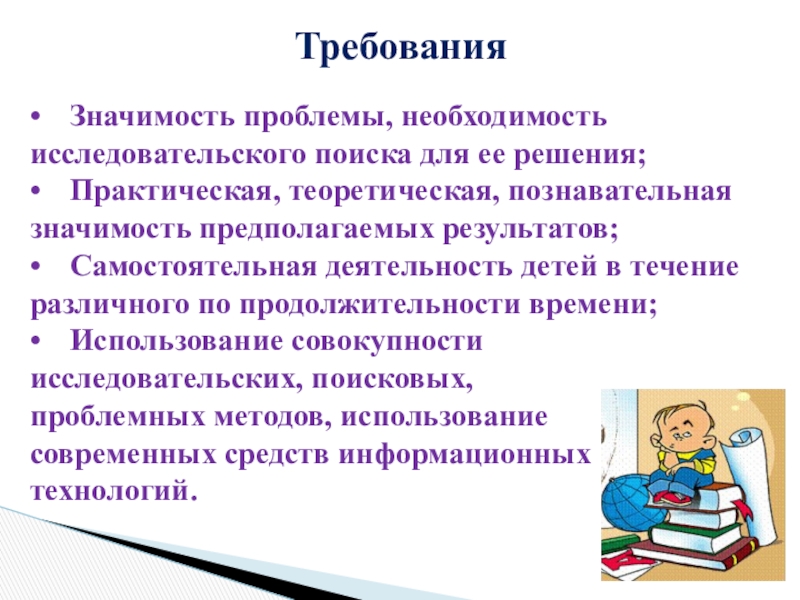 Требования

• Значимость проблемы, необходимость исследовательского поиска для ее решения;
• Практическая, теоретическая, познавательная значимость предполагаемых результатов;
• Самостоятельная деятельность детей в течение различного по продолжительности времени;
• Использование совокупности исследовательских, поисковых, проблемных методов, использование современных средств информационных технологий.